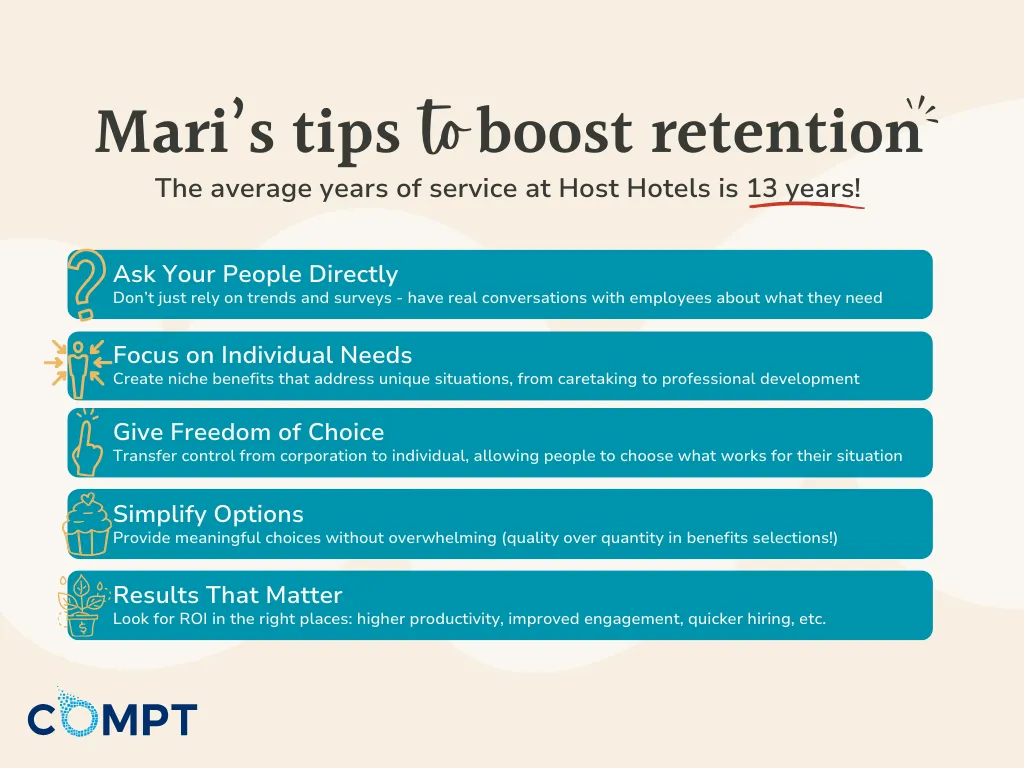 Mari's tips to boost retention

The average years of service at Host Hotels is 13 years!

Ask Your People Directly
Don't just rely on trends and surveys - have real conversations with employees about what they need

Focus on Individual Needs
Create niche benefits that address unique situations, from caretaking to professional development

Give Freedom of Choice
Transfer control from corporation to individual, allowing people to choose what works for their situation

Simplify Options
Provide meaningful choices without overwhelming (quality over quantity in benefits selections!)

Results That Matter
Look for ROI in the right places: higher productivity, improved engagement, quicker hiring, etc.

COMPT